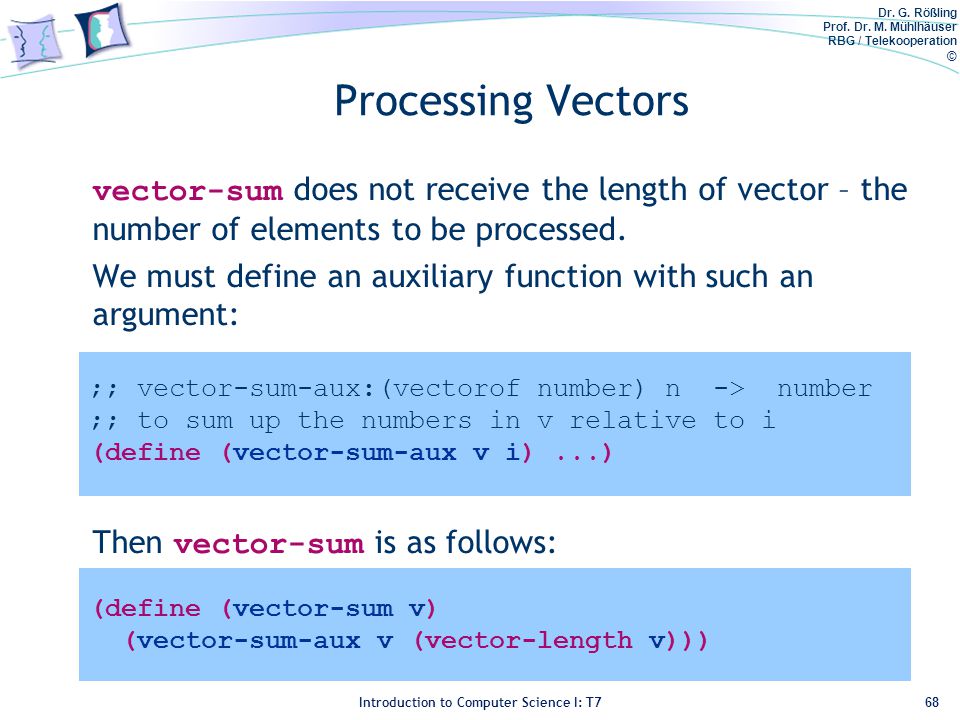 Dr. G. Rößling
Prof. Dr. M. Mühlhäuser
RBG / Telekooperation
©

Processing Vectors

vector-sum does not receive the length of vector – the number of elements to be processed.

We must define an auxiliary function with such an argument:

;; vector-sum-aux:(vectorof number) n -> number
;; to sum up the numbers in v relative to i
(define (vector-sum-aux v i) ...)

Then vector-sum is as follows:

(define (vector-sum v)
  (vector-sum-aux v (vector-length v)))

Introduction to Computer Science I: T7

68